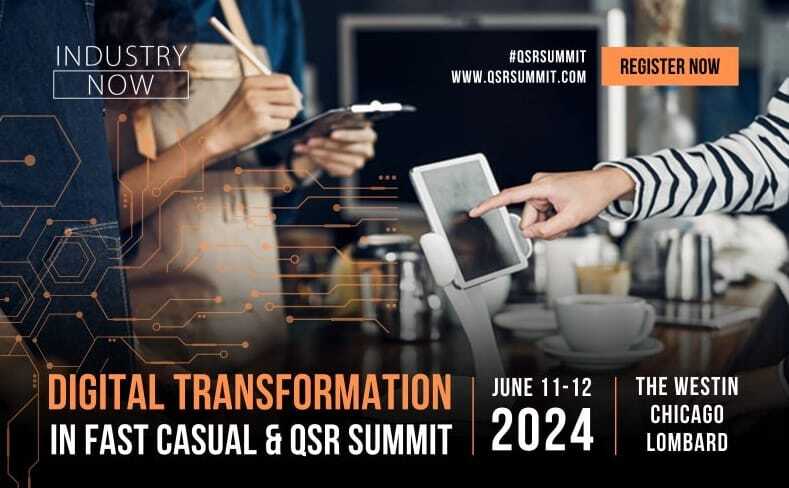 INDUSTRY NOW

#QSRSUMMIT
WWW.QSRSUMMIT.COM

REGISTER NOW

DIGITAL TRANSFORMATION IN FAST CASUAL & QSR SUMMIT

JUNE 11-12
2024

THE WESTIN CHICAGO LOMBARD